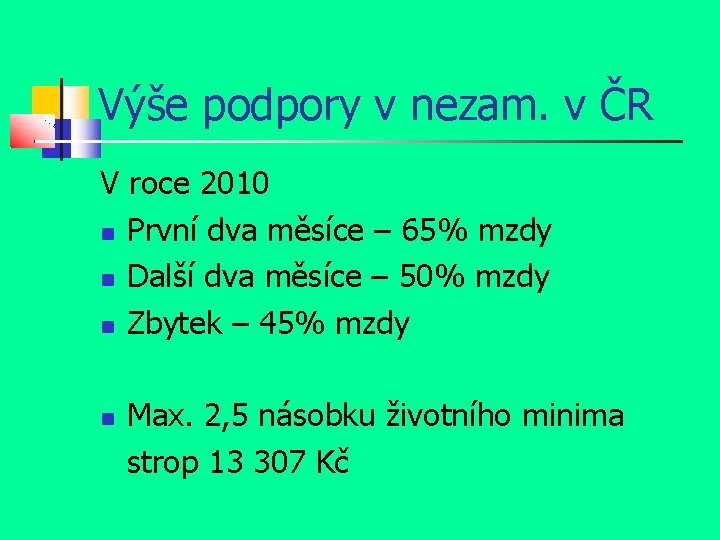 Výše podpory v nezam. v ČR

V roce 2010

- První dva měsíce – 65% mzdy
- Další dva měsíce – 50% mzdy
- Zbytek – 45% mzdy

- Max. 2,5 násobku životního minima strop 13 307 Kč